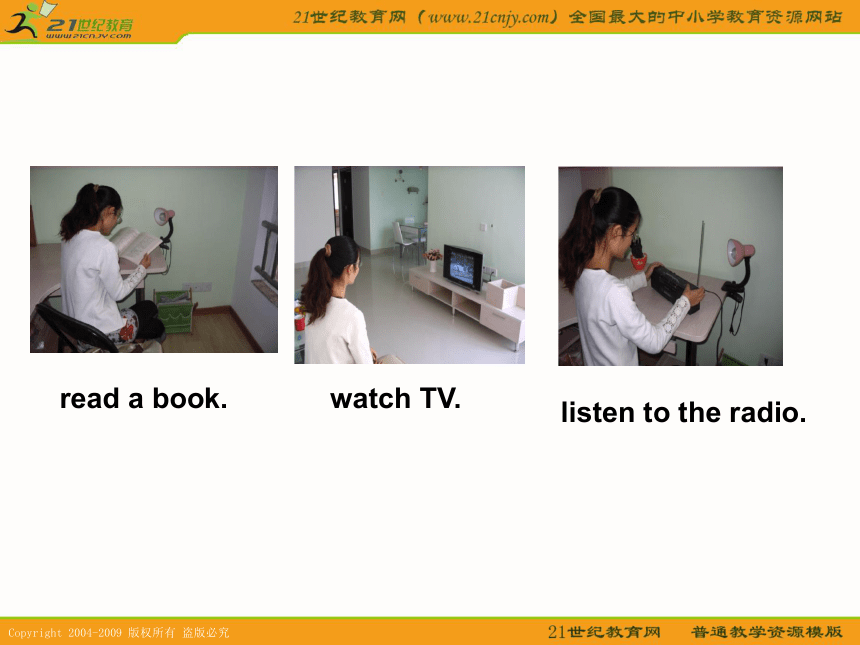 21世纪教育
www.21cnjy.com

21世纪教育网（www.21cnjy.com）全国最大的中小学教育资源网站

read a book.

watch TV.

listen to the radio.

Copyright 2004-2009 版权所有 盗版必究

21世纪教育网　普通教学资源模版